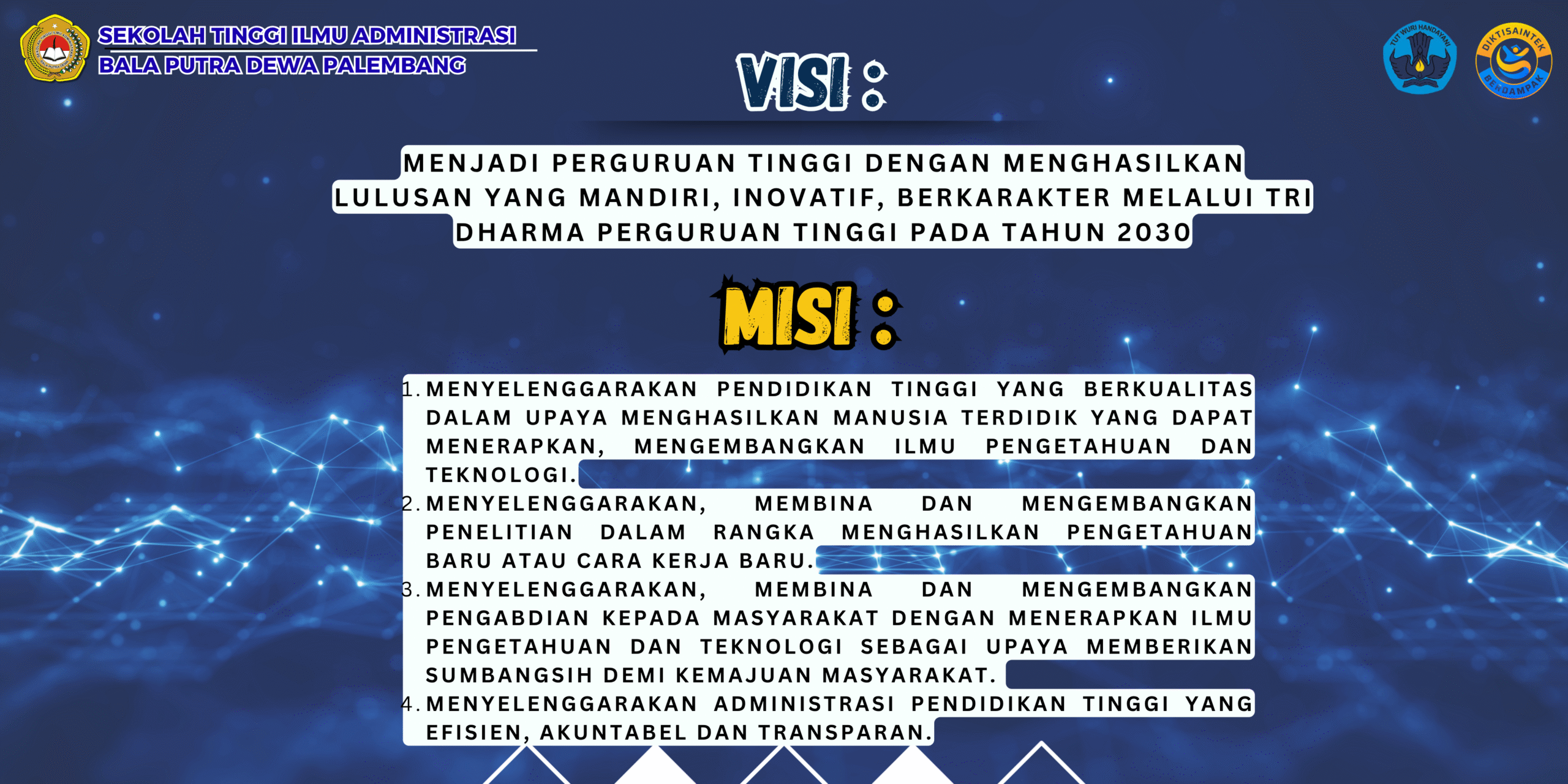 SEKOLAH TINGGI ILMU ADMINISTRASI
BALA PUTRA DEWA PALEMBANG

TUT WURI HANDAYANI

DIKTISAINTEK BERDAMPAK

VISI :

MENJADI PERGURUAN TINGGI DENGAN MENGHASILKAN LULUSAN YANG MANDIRI, INOVATIF, BERKARAKTER MELALUI TRI DHARMA PERGURUAN TINGGI PADA TAHUN 2030

MISI :

1. MENYELENGGARAKAN PENDIDIKAN TINGGI YANG BERKUALITAS DALAM UPAYA MENGHASILKAN MANUSIA TERDIDIK YANG DAPAT MENERAPKAN, MENGEMBANGKAN ILMU PENGETAHUAN DAN TEKNOLOGI.
2. MENYELENGGARAKAN, MEMBINA DAN MENGEMBANGKAN PENELITIAN DALAM RANGKA MENGHASILKAN PENGETAHUAN BARU ATAU CARA KERJA BARU.
3. MENYELENGGARAKAN, MEMBINA DAN MENGEMBANGKAN PENGABDIAN KEPADA MASYARAKAT DENGAN MENERAPKAN ILMU PENGETAHUAN DAN TEKNOLOGI SEBAGAI UPAYA MEMBERIKAN SUMBANGSIH DEMI KEMAJUAN MASYARAKAT.
4. MENYELENGGARAKAN ADMINISTRASI PENDIDIKAN TINGGI YANG EFISIEN, AKUNTABEL DAN TRANSPARAN.